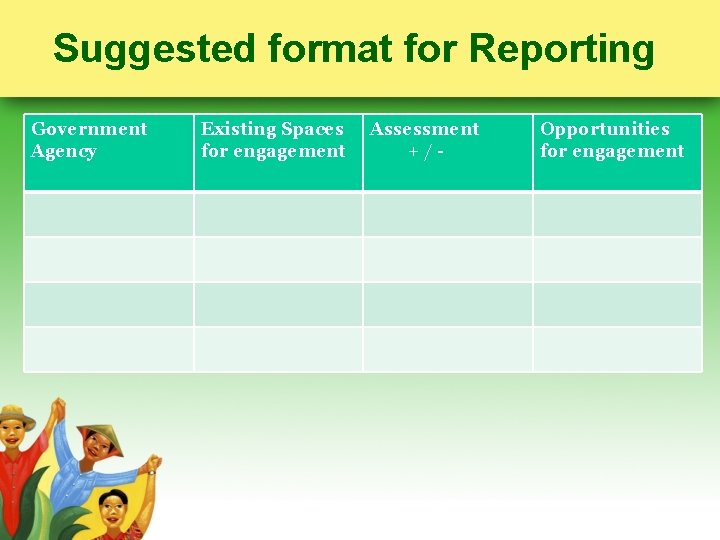 Suggested format for Reporting

| Government Agency | Existing Spaces for engagement | Assessment + / - | Opportunities for engagement |
|---|---|---|---|
| | | | |
| | | | |
| | | | |
| | | | |